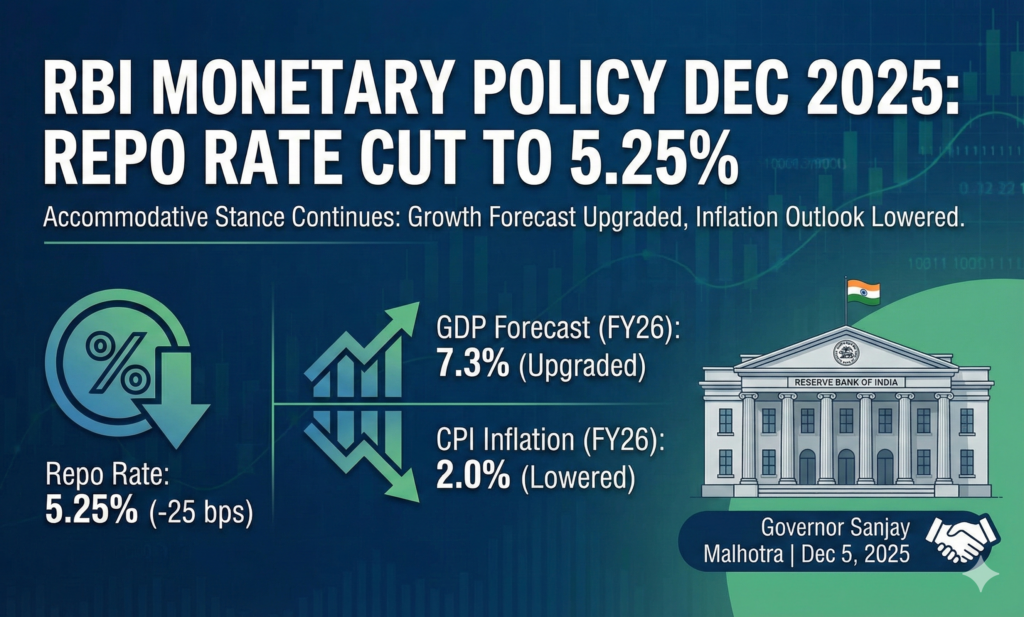 RBI MONETARY POLICY DEC 2025: REPO RATE CUT TO 5.25%

Accommodative Stance Continues: Growth Forecast Upgraded, Inflation Outlook Lowered.

%

Repo Rate:
5.25% (-25 bps)

GDP Forecast (FY26):
7.3% (Upgraded)

CPI Inflation (FY26):
2.0% (Lowered)

RESERVE BANK OF INDIA

Governor Sanjay Malhotra | Dec 5, 2025